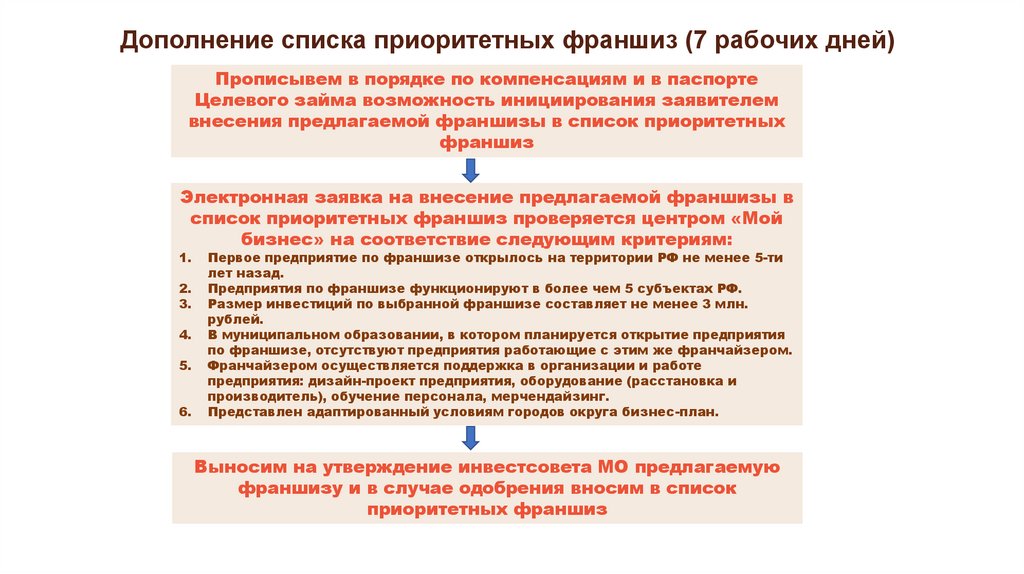 Дополнение списка приоритетных франшиз (7 рабочих дней)

Прописывем в порядке по компенсациям и в паспорте Целевого займа возможность инициирования заявителем внесения предлагаемой франшизы в список приоритетных франшиз

Электронная заявка на внесение предлагаемой франшизы в список приоритетных франшиз проверяется центром «Мой бизнес» на соответствие следующим критериям:

1. Первое предприятие по франшизе открылось на территории РФ не менее 5-ти лет назад.
2. Предприятия по франшизе функционируют в более чем 5 субъектах РФ.
3. Размер инвестиций по выбранной франшизе составляет не менее 3 млн. рублей.
4. В муниципальном образовании, в котором планируется открытие предприятия по франшизе, отсутствуют предприятия работающие с этим же франчайзером.
5. Франчайзером осуществляется поддержка в организации и работе предприятия: дизайн-проект предприятия, оборудование (расстановка и производитель), обучение персонала, мерчендайзинг.
6. Представлен адаптированный условиям городов округа бизнес-план.

Выносим на утверждение инвестсовета МО предлагаемую франшизу и в случае одобрения вносим в список приоритетных франшиз